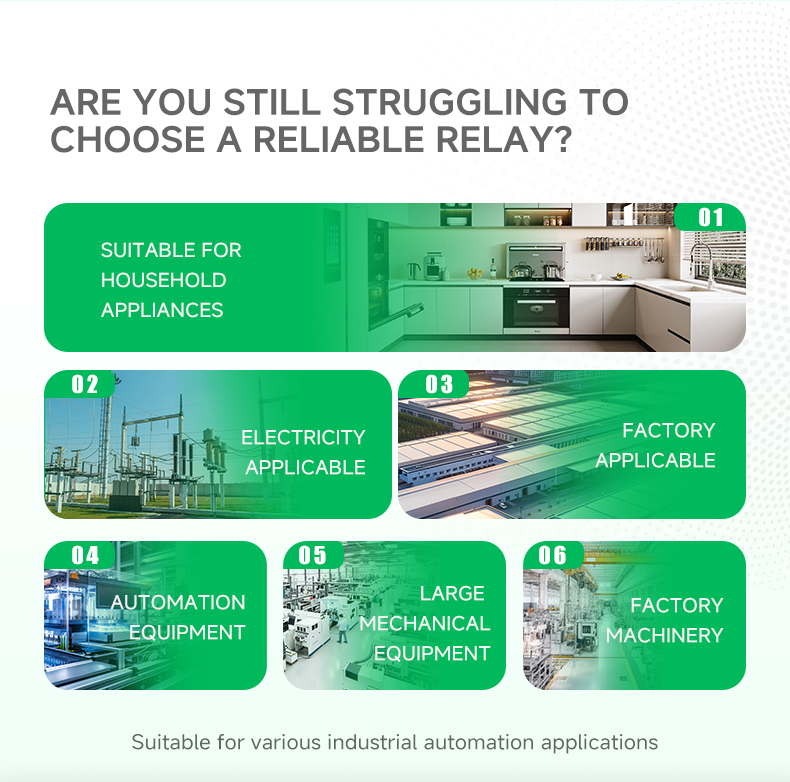 ARE YOU STILL STRUGGLING TO CHOOSE A RELIABLE RELAY?

01

SUITABLE FOR HOUSEHOLD APPLIANCES

02

ELECTRICITY APPLICABLE

03

FACTORY APPLICABLE

04

AUTOMATION EQUIPMENT

05

LARGE MECHANICAL EQUIPMENT

06

FACTORY MACHINERY

Suitable for various industrial automation applications